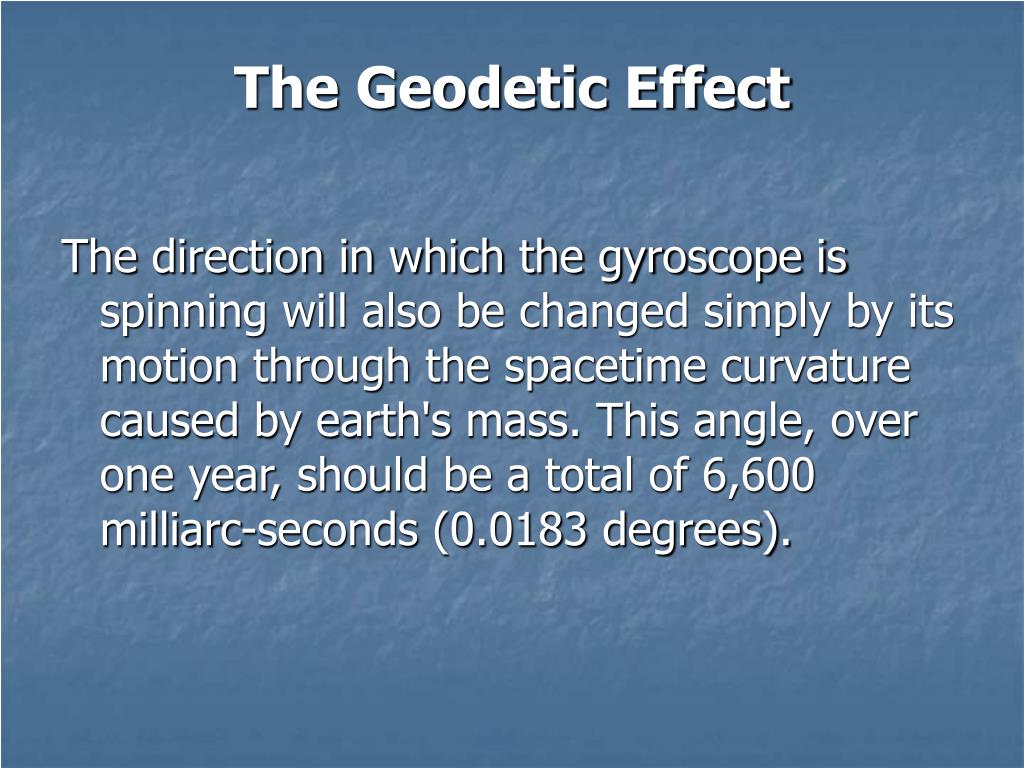 The Geodetic Effect

The direction in which the gyroscope is spinning will also be changed simply by its motion through the spacetime curvature caused by earth's mass. This angle, over one year, should be a total of 6,600 milliarc-seconds (0.0183 degrees).